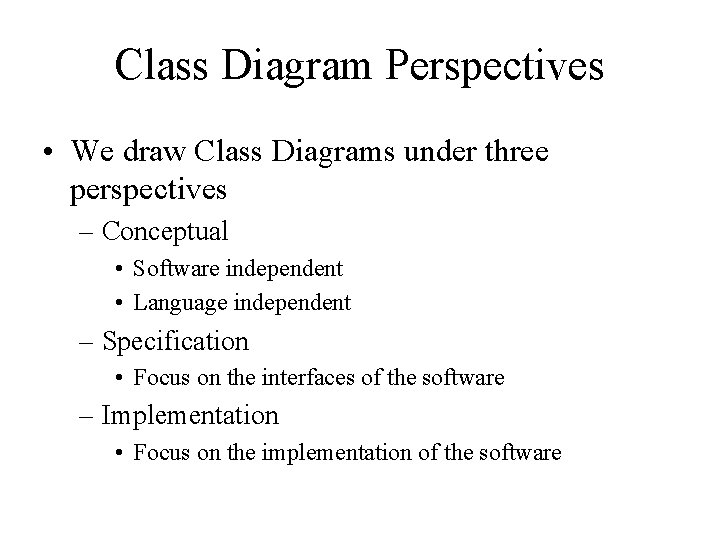 Class Diagram Perspectives

• We draw Class Diagrams under three perspectives

– Conceptual

• Software independent

• Language independent

– Specification

• Focus on the interfaces of the software

– Implementation

• Focus on the implementation of the software